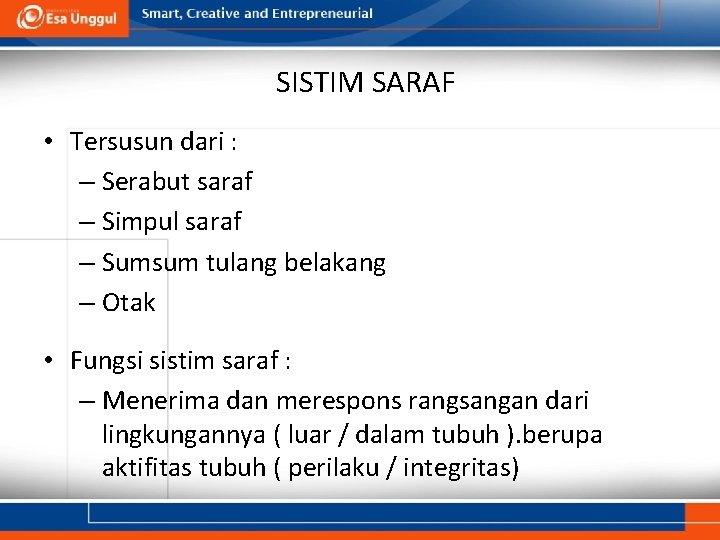 Esa Unggul

Smart, Creative and Entrepreneurial

SISTIM SARAF

• Tersusun dari :
– Serabut saraf
– Simpul saraf
– Sumsum tulang belakang
– Otak

• Fungsi sistim saraf :
– Menerima dan merespons rangsangan dari lingkungannya ( luar / dalam tubuh ).berupa aktifitas tubuh ( perilaku / integritas)